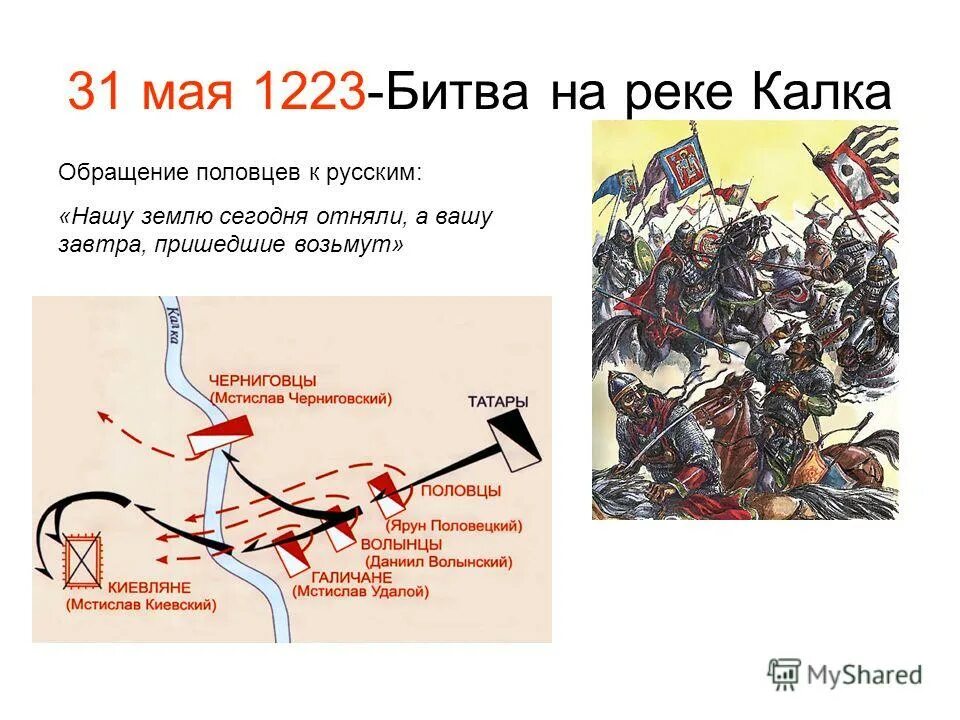 31 мая 1223-Битва на реке Калка

Обращение половцев к русским:

«Нашу землю сегодня отняли, а вашу завтра, пришедшие возьмут»

Калка

ЧЕРНИГОВЦЫ
(Мстислав Черниговский)

ТАТАРЫ

ПОЛОВЦЫ
(Ярун Половецкий)

ВОЛЫНЦЫ
(Даниил Волынский)

ГАЛИЧАНЕ
(Мстислав Удалой)

КИЕВЛЯНЕ
(Мстислав Киевский)

MyShared